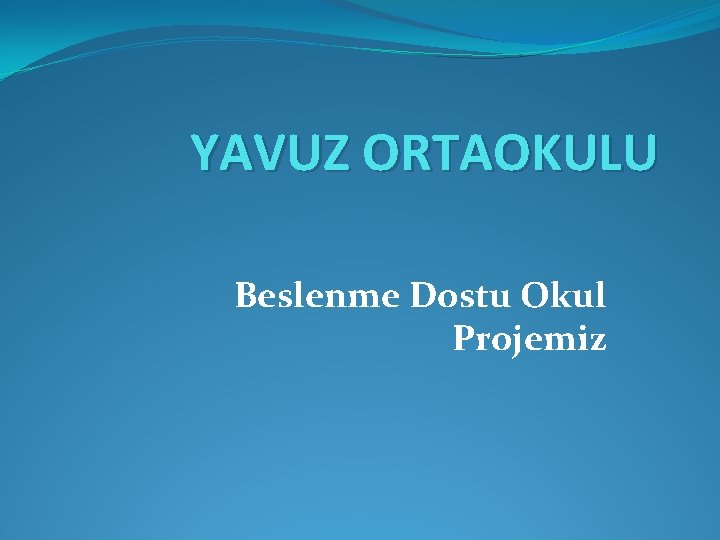 YAVUZ ORTAOKULU

Beslenme Dostu Okul Projemiz